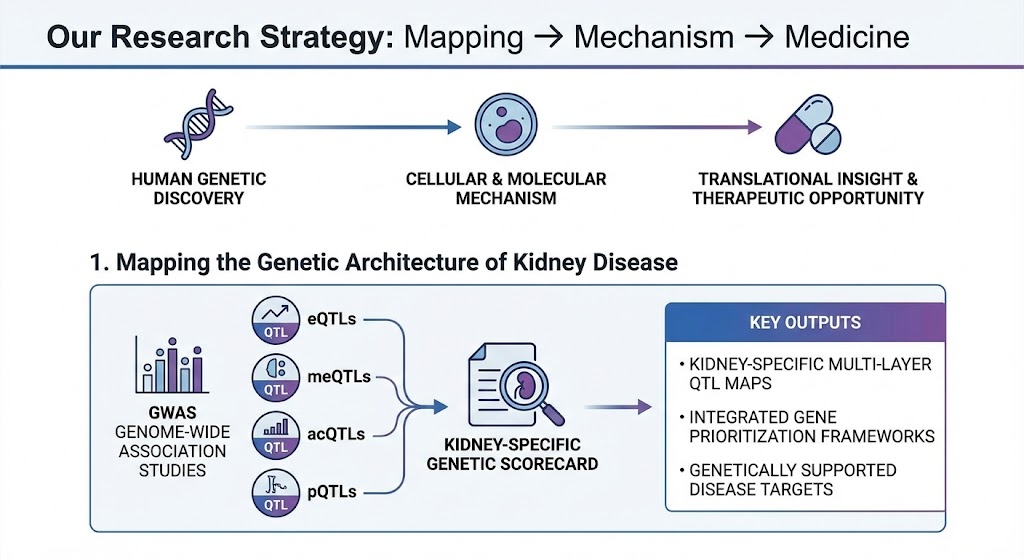 Our Research Strategy: Mapping → Mechanism → Medicine

HUMAN GENETIC DISCOVERY

CELLULAR & MOLECULAR MECHANISM

TRANSLATIONAL INSIGHT & THERAPEUTIC OPPORTUNITY

1. Mapping the Genetic Architecture of Kidney Disease

GWAS
GENOME-WIDE ASSOCIATION STUDIES

QTL eQTLs

QTL meQTLs

QTL acQTLs

QTL pQTLs

KIDNEY-SPECIFIC GENETIC SCORECARD

KEY OUTPUTS

• KIDNEY-SPECIFIC MULTI-LAYER QTL MAPS

• INTEGRATED GENE PRIORITIZATION FRAMEWORKS

• GENETICALLY SUPPORTED DISEASE TARGETS